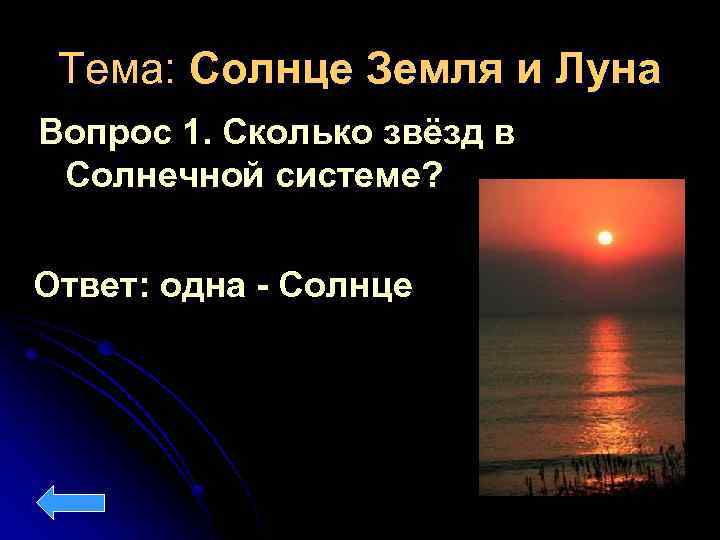 Тема: Солнце Земля и Луна

Вопрос 1. Сколько звёзд в Солнечной системе?

Ответ: одна - Солнце